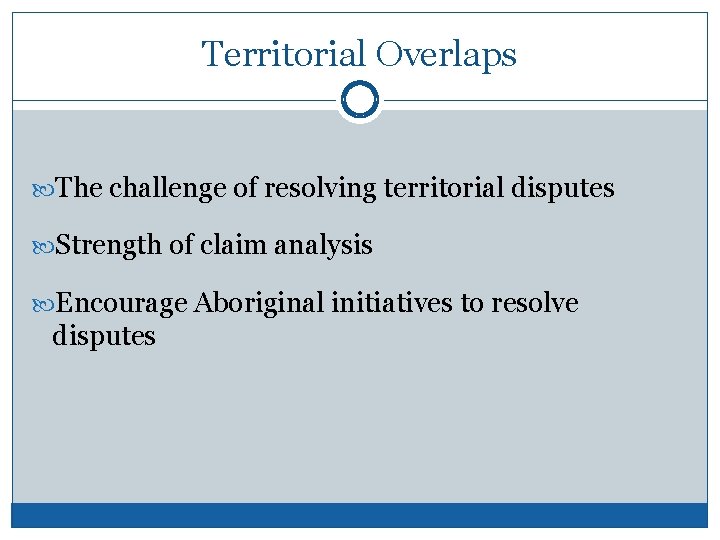 Territorial Overlaps

The challenge of resolving territorial disputes

Strength of claim analysis

Encourage Aboriginal initiatives to resolve disputes